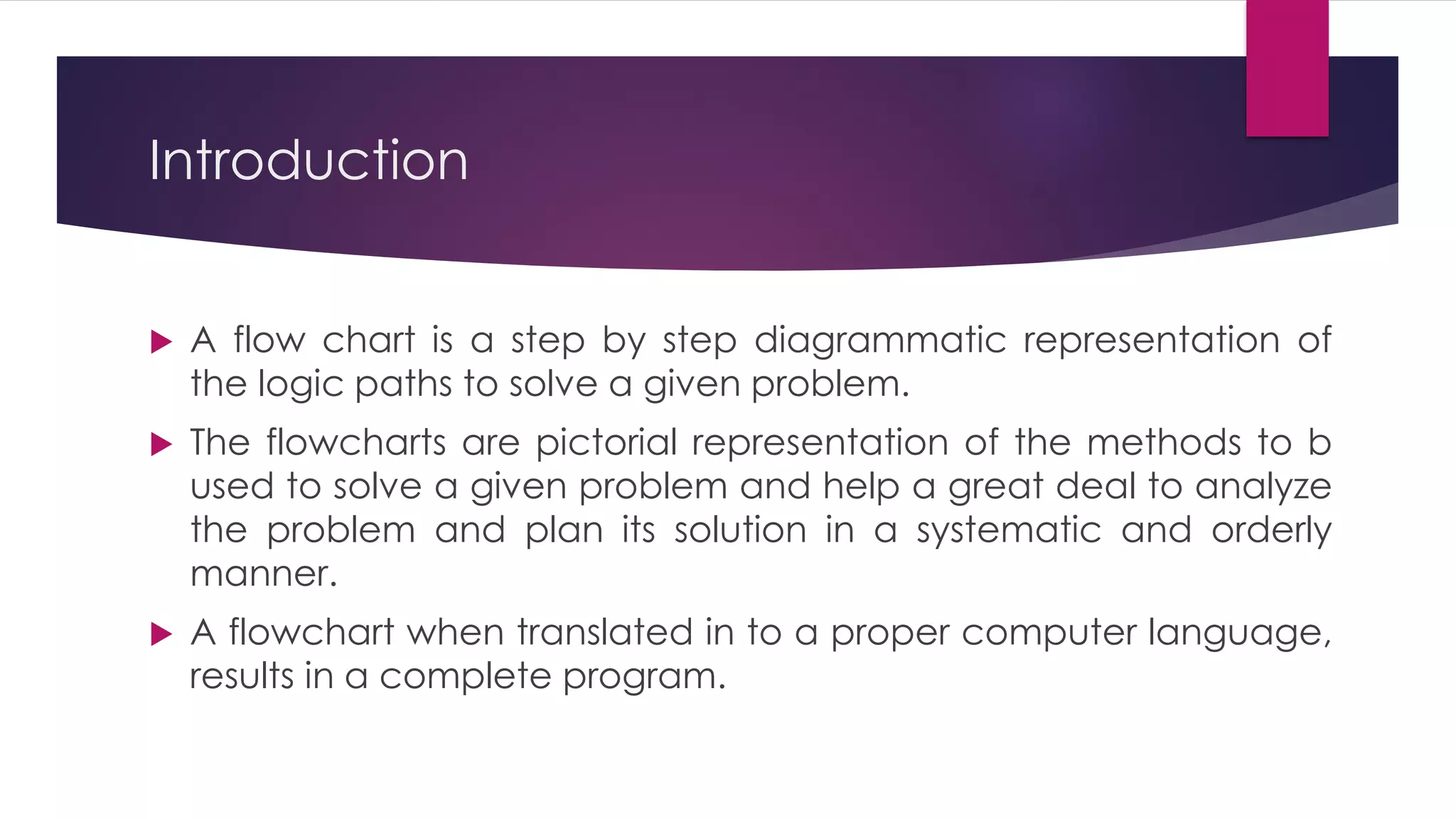 Introduction

▶ A flow chart is a step by step diagrammatic representation of the logic paths to solve a given problem.

▶ The flowcharts are pictorial representation of the methods to b used to solve a given problem and help a great deal to analyze the problem and plan its solution in a systematic and orderly manner.

▶ A flowchart when translated in to a proper computer language, results in a complete program.